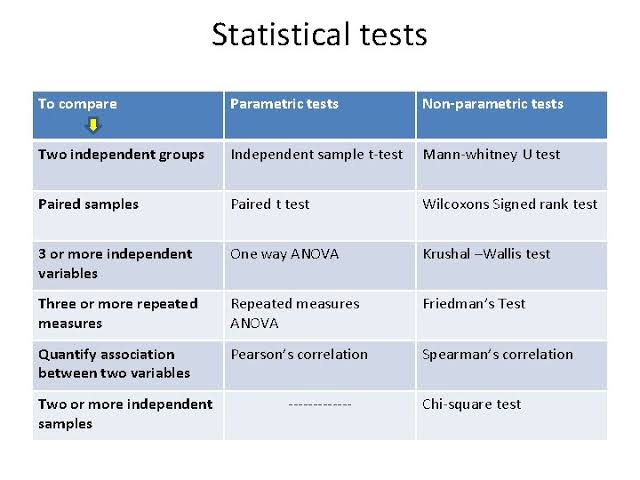 Statistical tests

| To compare | Parametric tests | Non-parametric tests |
|---|---|---|
| Two independent groups | Independent sample t-test | Mann-whitney U test |
| Paired samples | Paired t test | Wilcoxons Signed rank test |
| 3 or more independent variables | One way ANOVA | Krushal –Wallis test |
| Three or more repeated measures | Repeated measures ANOVA | Friedman's Test |
| Quantify association between two variables | Pearson's correlation | Spearman's correlation |
| Two or more independent samples | ------------ | Chi-square test |